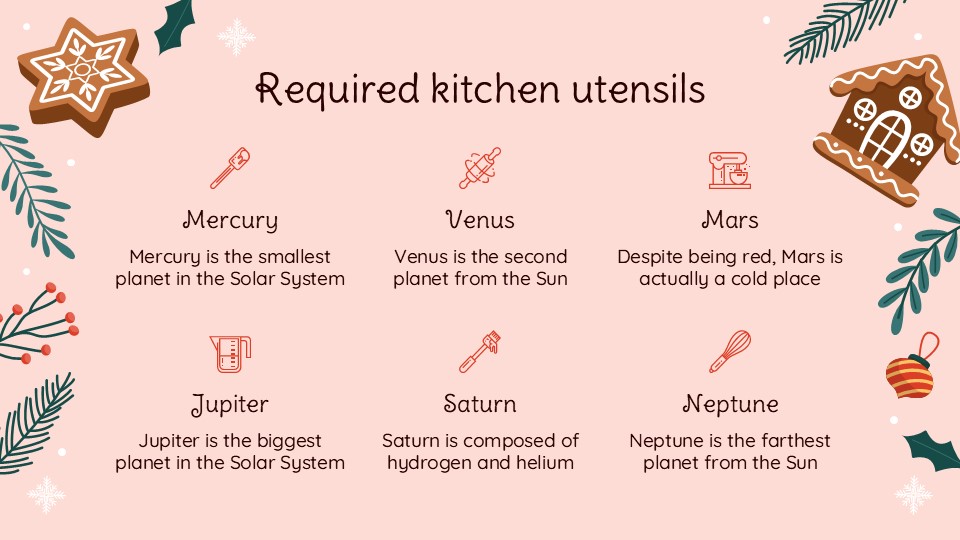 Required kitchen utensils

Mercury

Mercury is the smallest planet in the Solar System

Venus

Venus is the second planet from the Sun

Mars

Despite being red, Mars is actually a cold place

Jupiter

Jupiter is the biggest planet in the Solar System

Saturn

Saturn is composed of hydrogen and helium

Neptune

Neptune is the farthest planet from the Sun